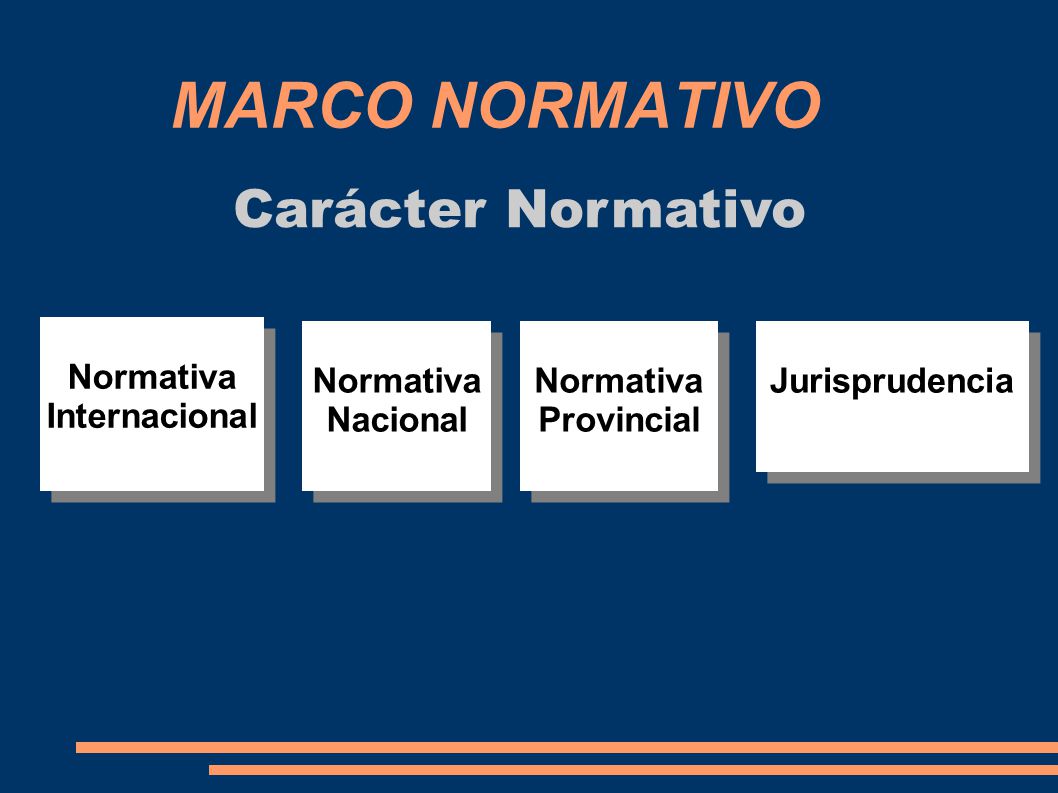 MARCO NORMATIVO

Carácter Normativo

Normativa Internacional

Normativa Nacional

Normativa Provincial

Jurisprudencia